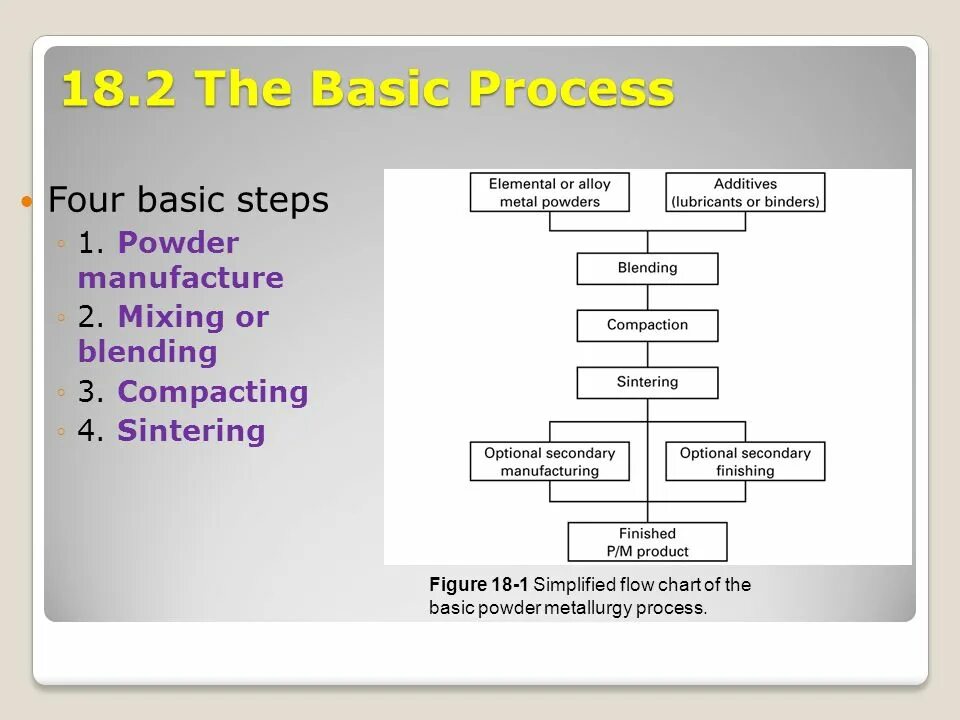 18.2 The Basic Process

Four basic steps

1. Powder manufacture

2. Mixing or blending

3. Compacting

4. Sintering

Elemental or alloy metal powders

Additives (lubricants or binders)

Blending

Compaction

Sintering

Optional secondary manufacturing

Optional secondary finishing

Finished P/M product

Figure 18-1 Simplified flow chart of the basic powder metallurgy process.